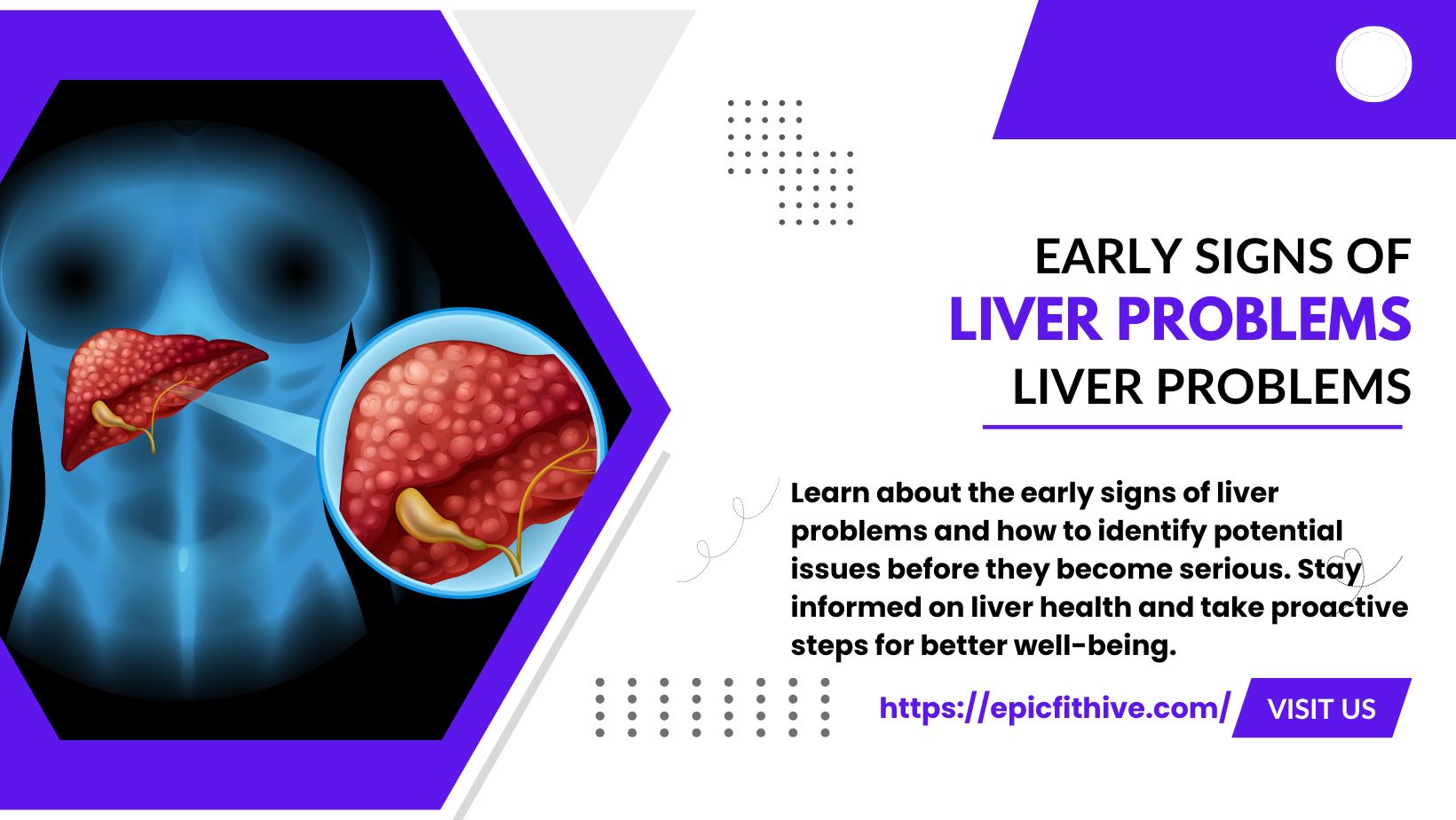 EARLY SIGNS OF
LIVER PROBLEMS
LIVER PROBLEMS

Learn about the early signs of liver problems and how to identify potential issues before they become serious. Stay informed on liver health and take proactive steps for better well-being.

https://epicfithive.com/
VISIT US